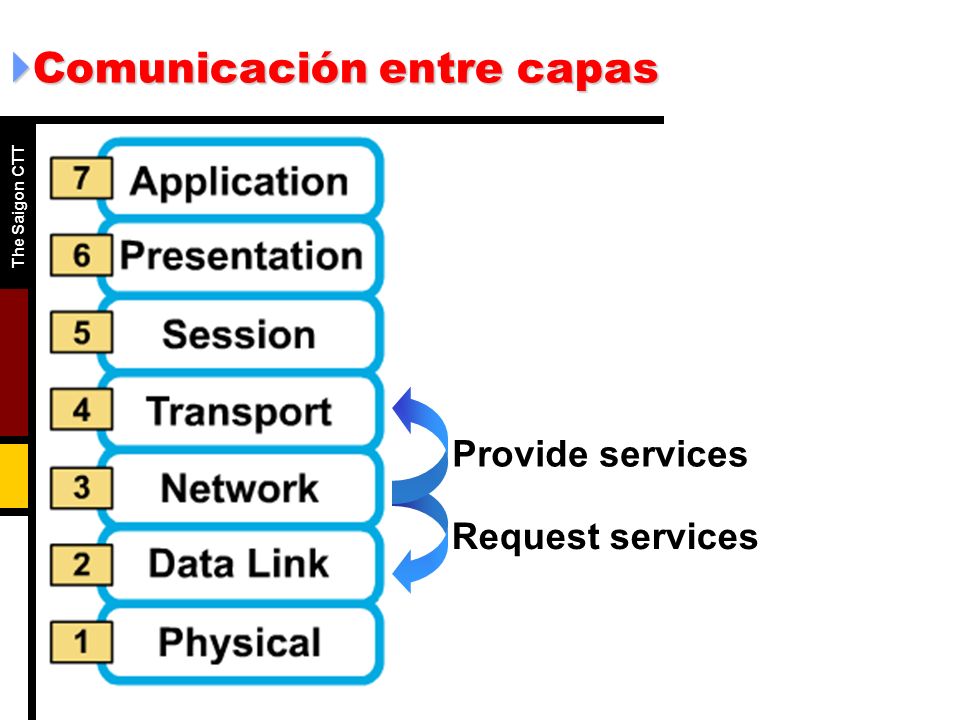 Comunicación entre capas

The Saigon CTT

7 Application
6 Presentation
5 Session
4 Transport
3 Network
2 Data Link
1 Physical

Provide services
Request services